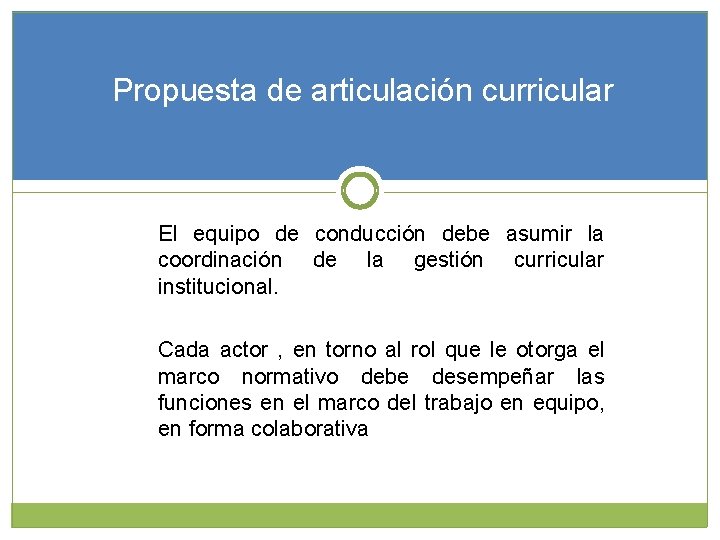 Propuesta de articulación curricular

El equipo de conducción debe asumir la coordinación de la gestión curricular institucional.

Cada actor , en torno al rol que le otorga el marco normativo debe desempeñar las funciones en el marco del trabajo en equipo, en forma colaborativa